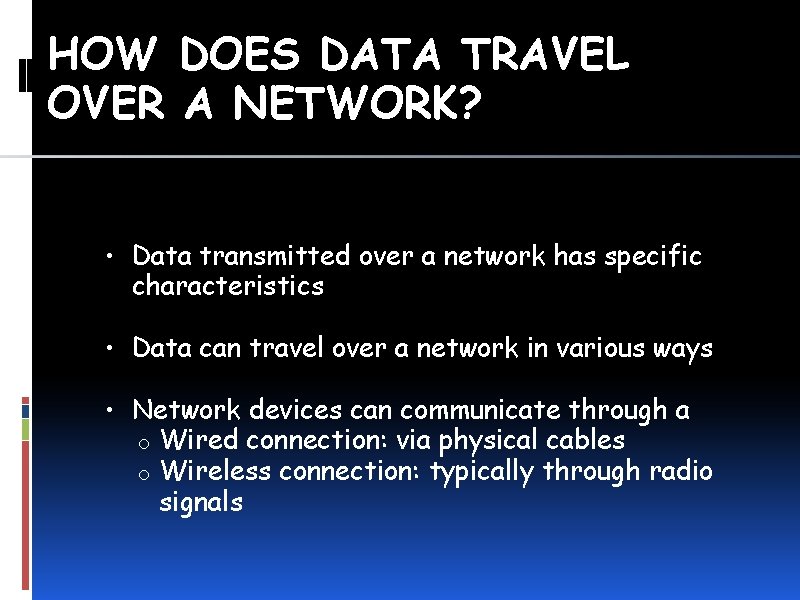 HOW DOES DATA TRAVEL OVER A NETWORK?

• Data transmitted over a network has specific characteristics

• Data can travel over a network in various ways

• Network devices can communicate through a
o Wired connection: via physical cables
o Wireless connection: typically through radio signals